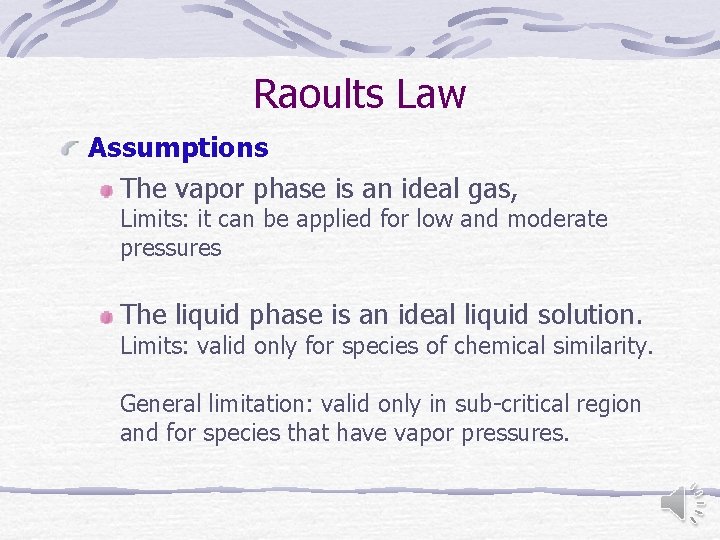 Raoults Law

Assumptions

The vapor phase is an ideal gas,
Limits: it can be applied for low and moderate pressures

The liquid phase is an ideal liquid solution.
Limits: valid only for species of chemical similarity.

General limitation: valid only in sub-critical region and for species that have vapor pressures.